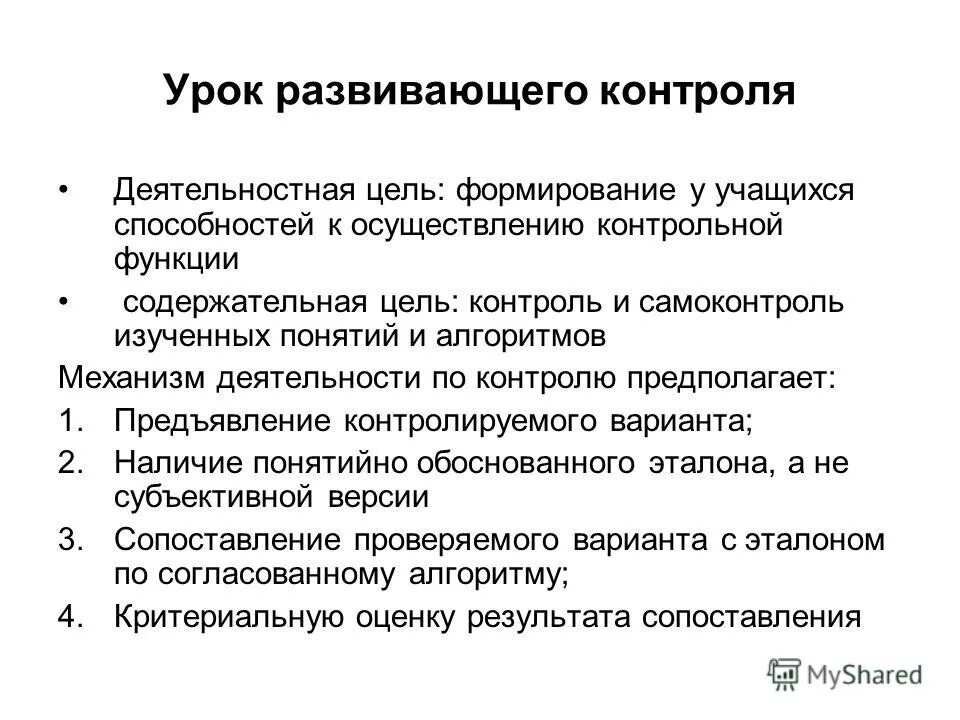 Урок развивающего контроля

• Деятельностная цель: формирование у учащихся способностей к осуществлению контрольной функции

• содержательная цель: контроль и самоконтроль изученных понятий и алгоритмов

Механизм деятельности по контролю предполагает:

1. Предъявление контролируемого варианта;
2. Наличие понятийно обоснованного эталона, а не субъективной версии
3. Сопоставление проверяемого варианта с эталоном по согласованному алгоритму;
4. Критериальную оценку результата сопоставления

MyShared